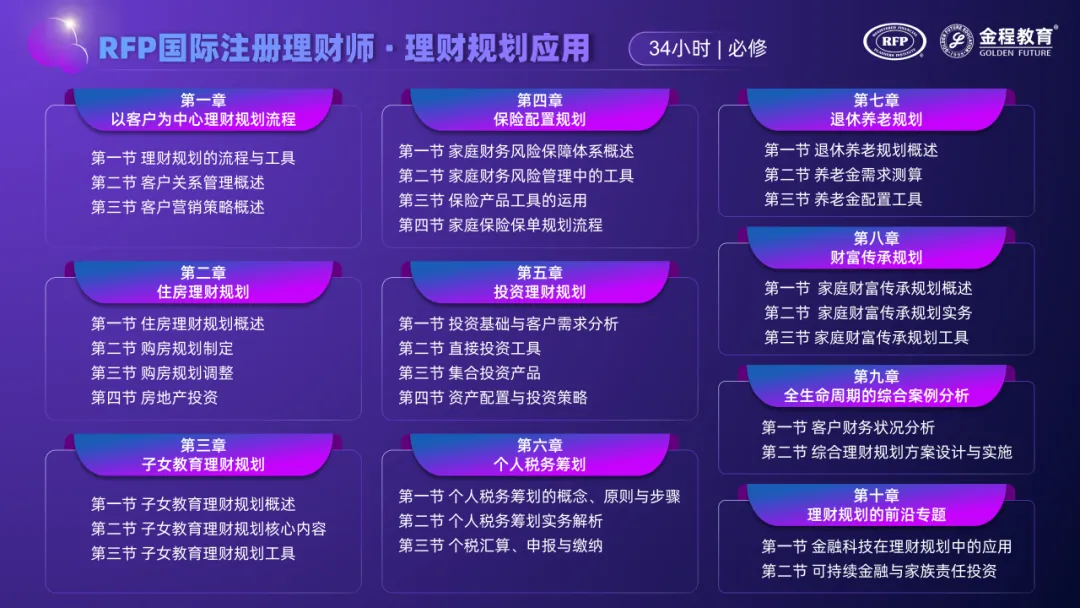 RFP国际注册理财师 · 理财规划应用

34小时 | 必修

RFP

金程教育®
GOLDEN FUTURE

第一章
以客户为中心理财规划流程

第一节 理财规划的流程与工具
第二节 客户关系管理概述
第三节 客户营销策略概述

第二章
住房理财规划

第一节 住房理财规划概述
第二节 购房规划制定
第三节 购房规划调整
第四节 房地产投资

第三章
子女教育理财规划

第一节 子女教育理财规划概述
第二节 子女教育理财规划核心内容
第三节 子女教育理财规划工具

第四章
保险配置规划

第一节 家庭财务风险保障体系概述
第二节 家庭财务风险管理中的工具
第三节 保险产品工具的运用
第四节 家庭保险保单规划流程

第五章
投资理财规划

第一节 投资基础与客户需求分析
第二节 直接投资工具
第三节 集合投资产品
第四节 资产配置与投资策略

第六章
个人税务筹划

第一节 个人税务筹划的概念、原则与步骤
第二节 个人税务筹划实务解析
第三节 个税汇算、申报与缴纳

第七章
退休养老规划

第一节 退休养老规划概述
第二节 养老金需求测算
第三节 养老金配置工具

第八章
财富传承规划

第一节 家庭财富传承规划概述
第二节 家庭财富传承规划实务
第三节 家庭财富传承规划工具

第九章
全生命周期的综合案例分析

第一节 客户财务状况分析
第二节 综合理财规划方案设计与实施

第十章
理财规划的前沿专题

第一节 金融科技在理财规划中的应用
第二节 可持续金融与家族责任投资